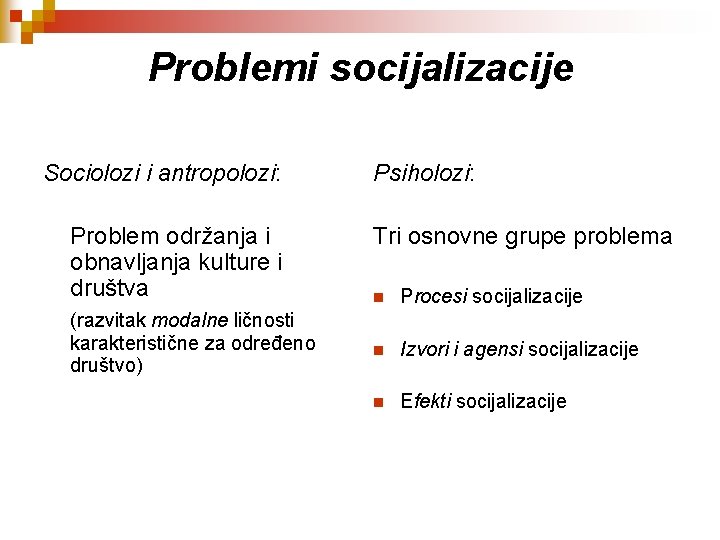 Problemi socijalizacije

Sociolozi i antropolozi:

Problem održanja i obnavljanja kulture i društva

(razvitak modalne ličnosti karakteristične za određeno društvo)

Psiholozi:

Tri osnovne grupe problema

Procesi socijalizacije

Izvori i agensi socijalizacije

Efekti socijalizacije